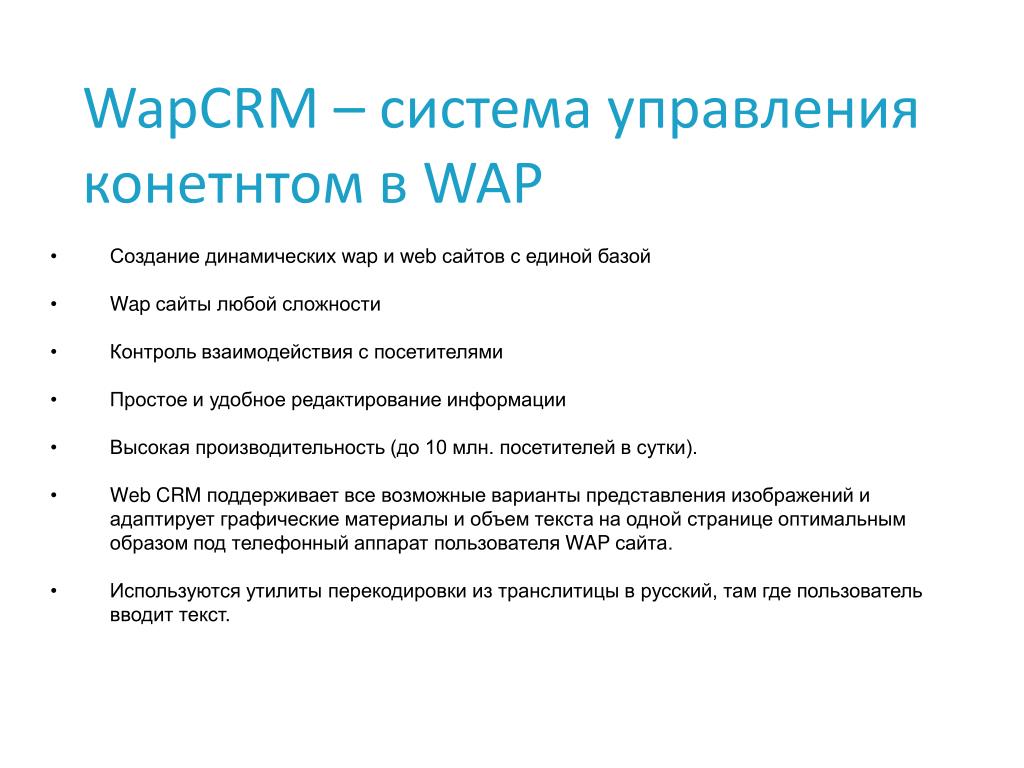 WapCRM – система управления конетнтом в WAP

• Создание динамических wap и web сайтов с единой базой

• Wap сайты любой сложности

• Контроль взаимодействия с посетителями

• Простое и удобное редактирование информации

• Высокая производительность (до 10 млн. посетителей в сутки).

• Web CRM поддерживает все возможные варианты представления изображений и адаптирует графические материалы и объем текста на одной странице оптимальным образом под телефонный аппарат пользователя WAP сайта.

• Используются утилиты перекодировки из транслитицы в русский, там где пользователь вводит текст.